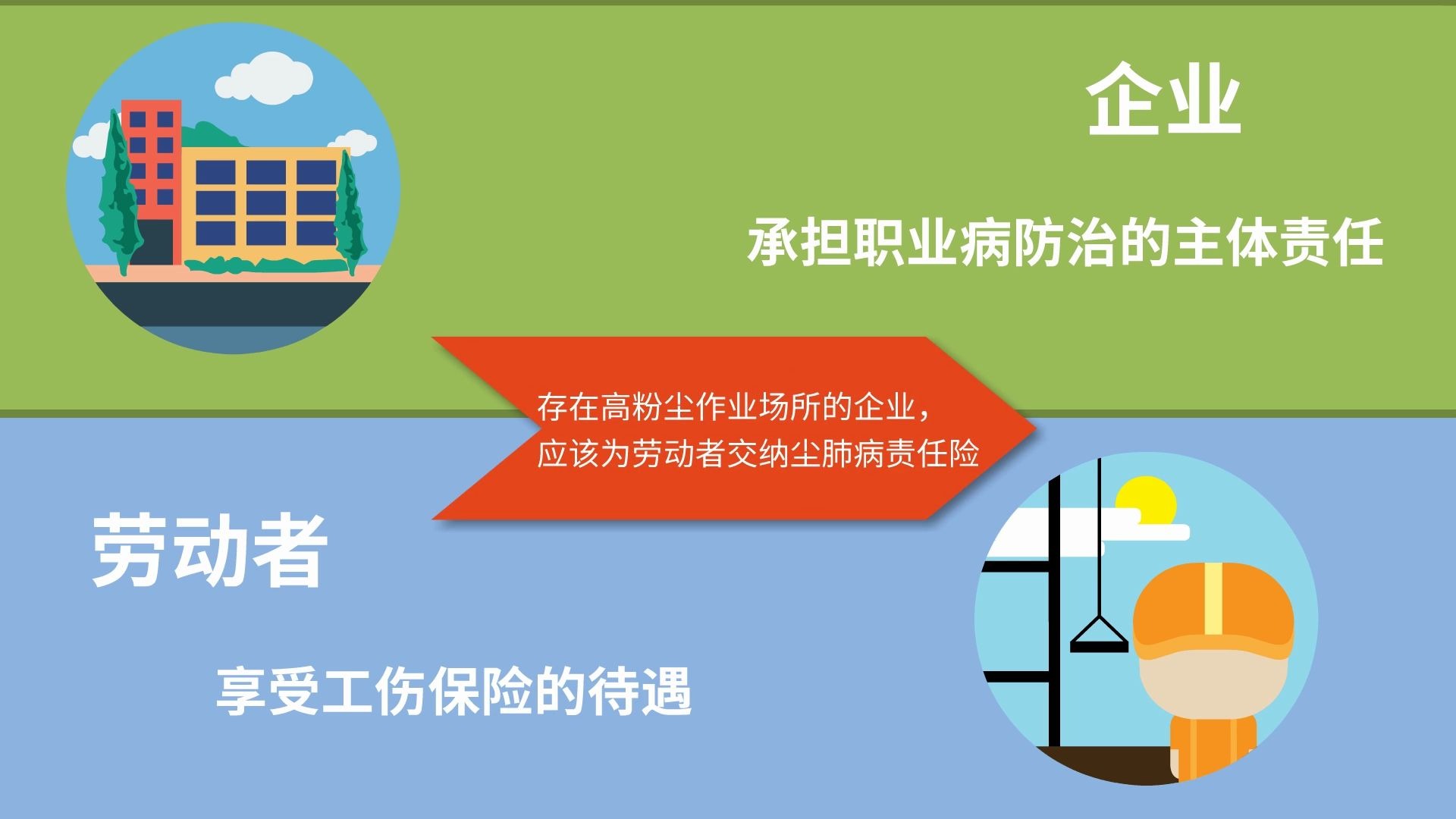 企业

承担职业病防治的主体责任

存在高粉尘作业场所的企业，
应该为劳动者交纳尘肺病责任险

劳动者

享受工伤保险的待遇